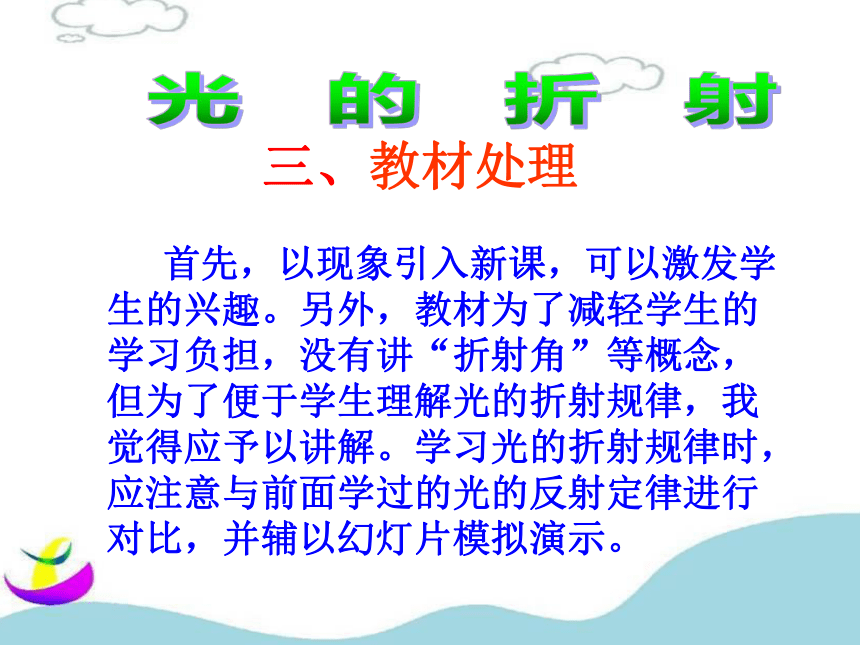 光 的 折 射

三、教材处理

首先，以现象引入新课，可以激发学生的兴趣。另外，教材为了减轻学生的学习负担，没有讲“折射角”等概念，但为了便于学生理解光的折射规律，我觉得应予以讲解。学习光的折射规律时，应注意与前面学过的光的反射定律进行对比，并辅以幻灯片模拟演示。